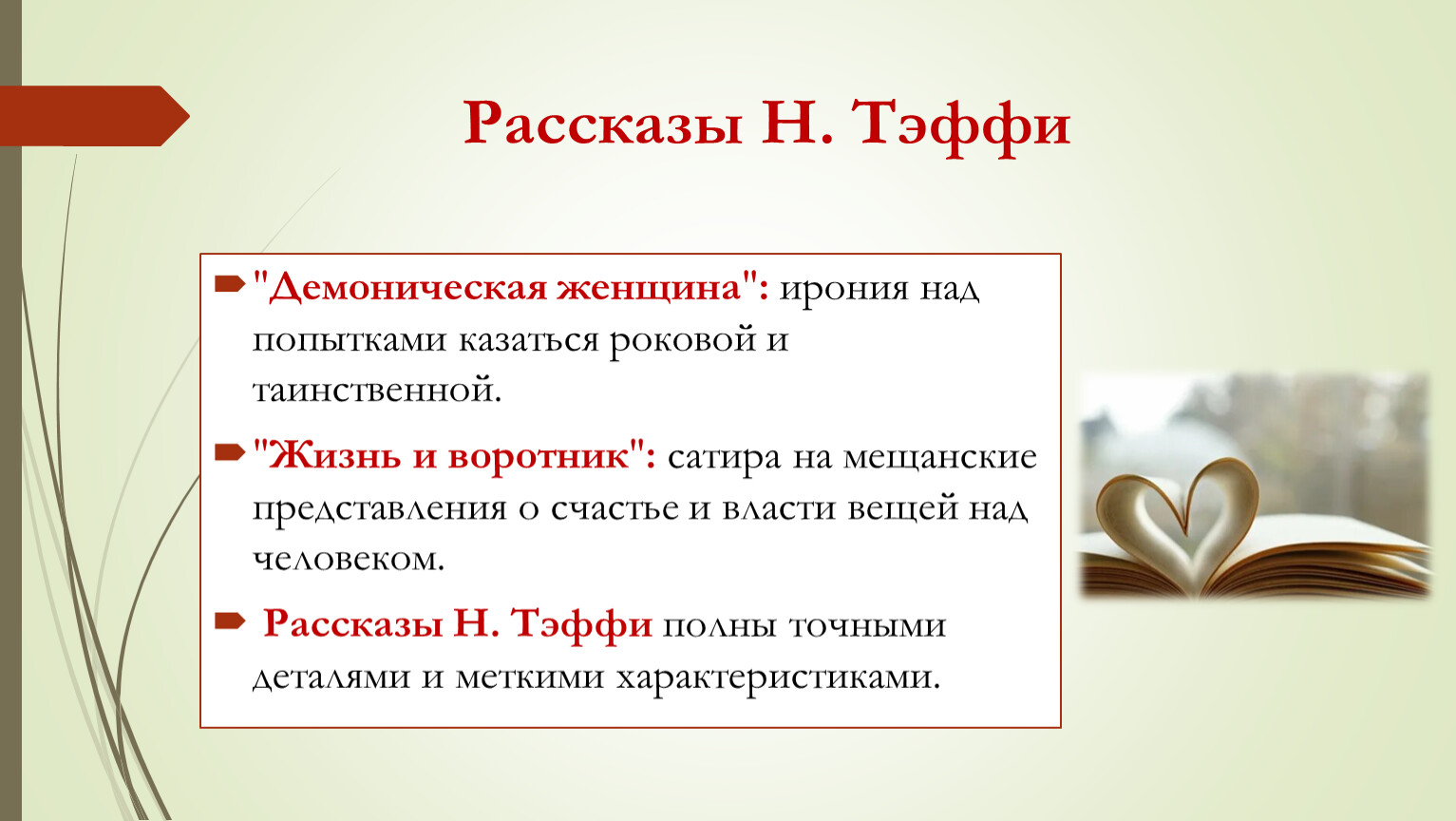 Рассказы Н. Тэффи

"Демоническая женщина": ирония над попытками казаться роковой и таинственной.

"Жизнь и воротник": сатира на мещанские представления о счастье и власти вещей над человеком.

Рассказы Н. Тэффи полны точными деталями и меткими характеристиками.